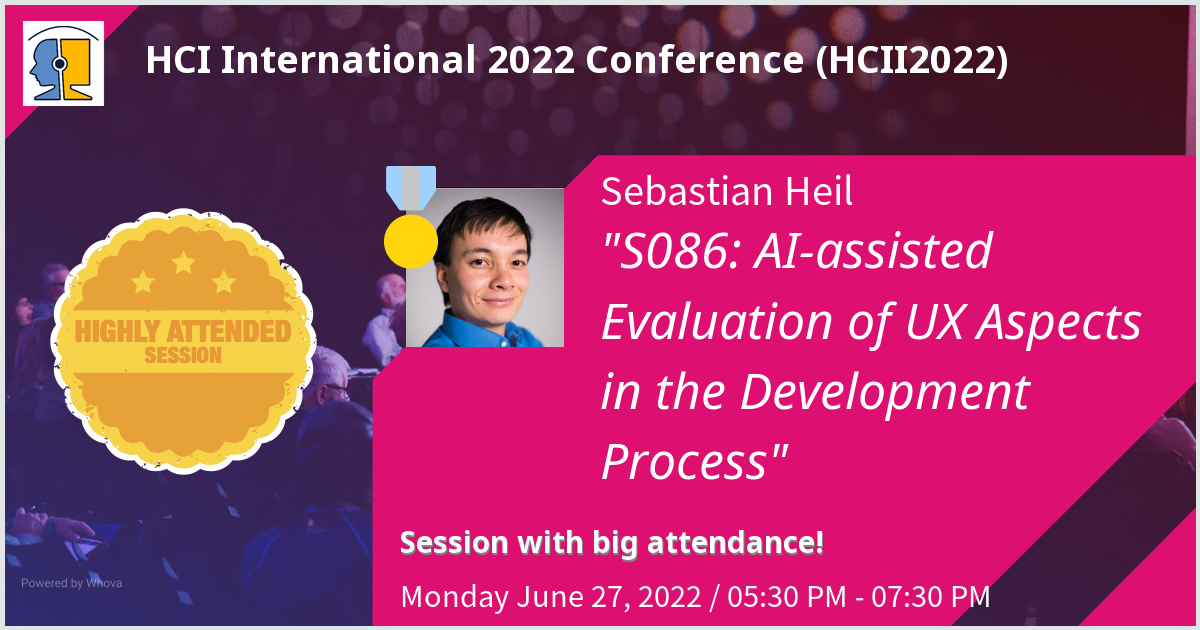 HCI International 2022 Conference (HCII2022)

HIGHLY ATTENDED
SESSION

Sebastian Heil
"S086: AI-assisted Evaluation of UX Aspects in the Development Process"

Session with big attendance!

Monday June 27, 2022 / 05:30 PM - 07:30 PM

Powered by Whova